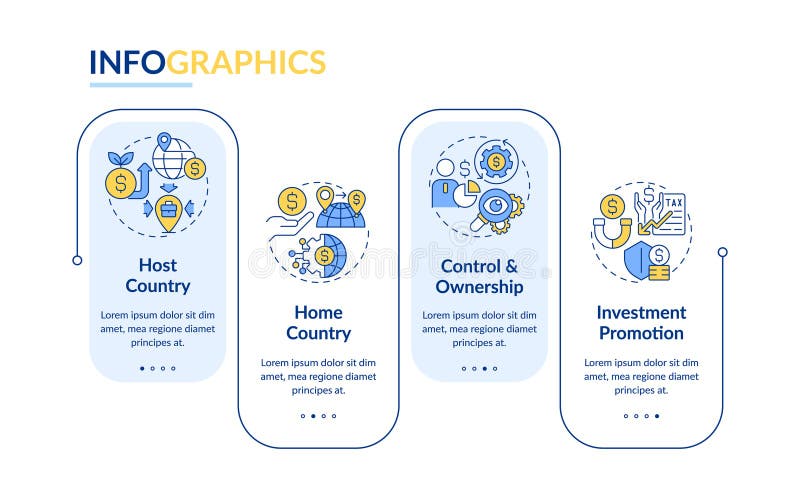 INFOGRAPHICS

Host Country

Lorem ipsum dolor sit dim amet, mea regione diamet principes at.

Home Country

Lorem ipsum dolor sit dim amet, mea regione diamet principes at.

Control & Ownership

Lorem ipsum dolor sit dim amet, mea regione diamet principes at.

TAX

Investment Promotion

Lorem ipsum dolor sit dim amet, mea regione diamet principes at.